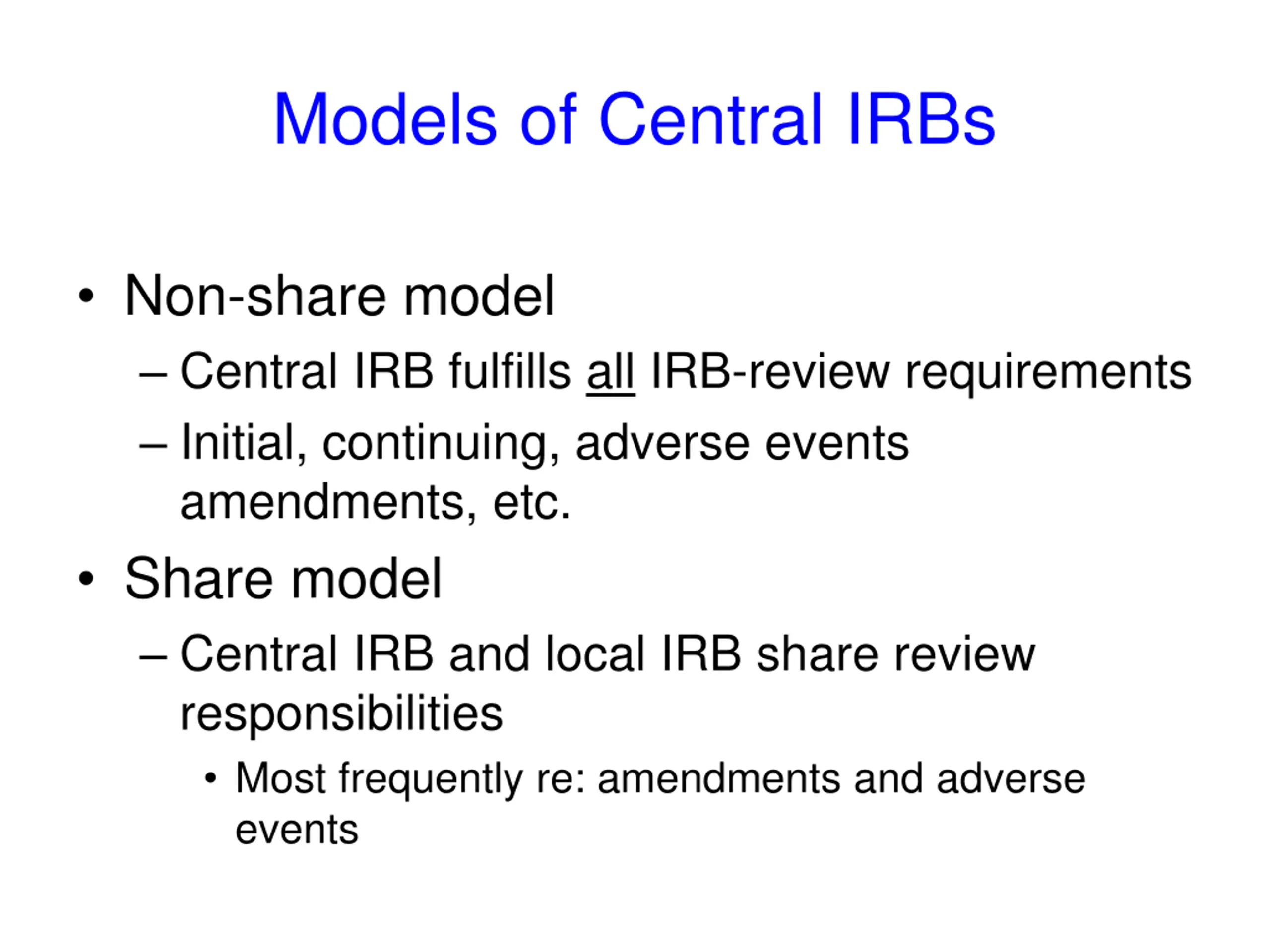 Models of Central IRBs

• Non-share model

– Central IRB fulfills all IRB-review requirements

– Initial, continuing, adverse events amendments, etc.

• Share model

– Central IRB and local IRB share review responsibilities

• Most frequently re: amendments and adverse events